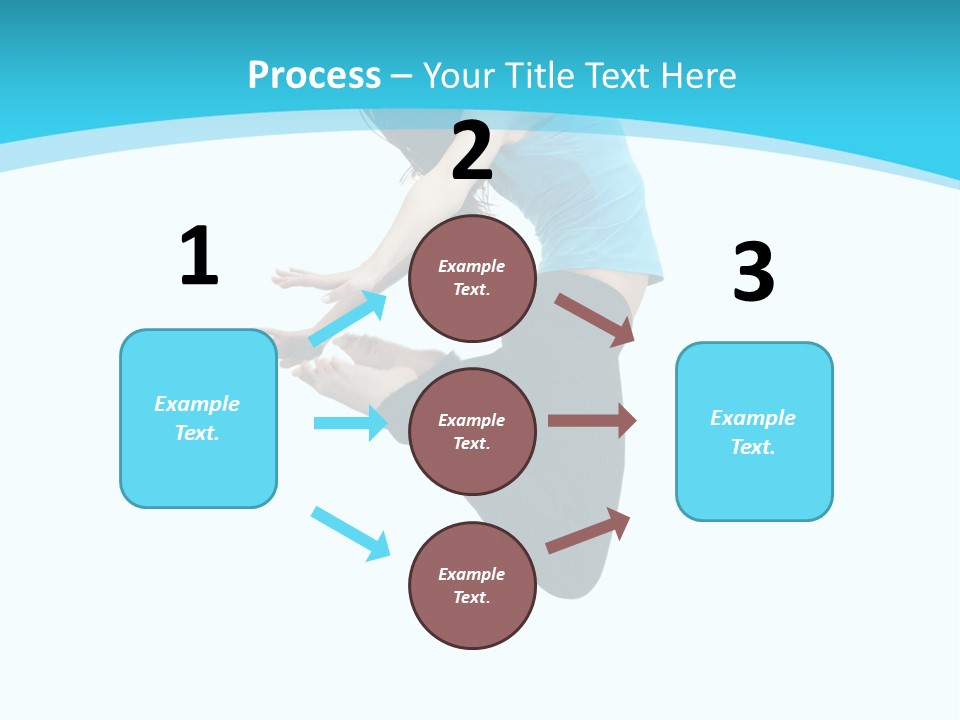 Process – Your Title Text Here

1

Example Text.

2

Example Text.

Example Text.

Example Text.

3

Example Text.